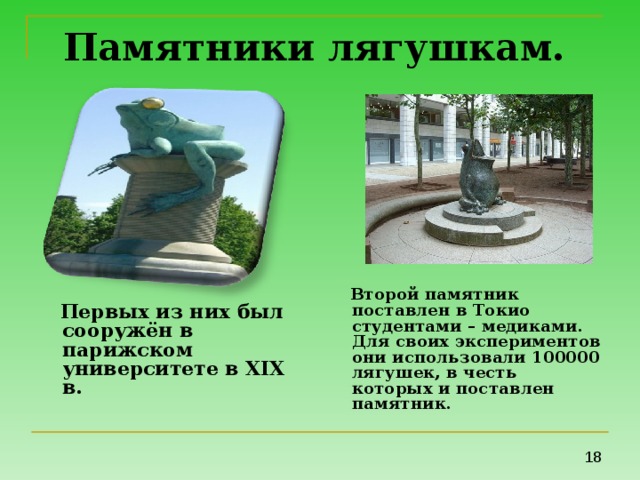 Памятники лягушкам.

Первых из них был сооружён в парижском университете в XIX в.

Второй памятник поставлен в Токио студентами – медиками. Для своих экспериментов они использовали 100000 лягушек, в честь которых и поставлен памятник.

18